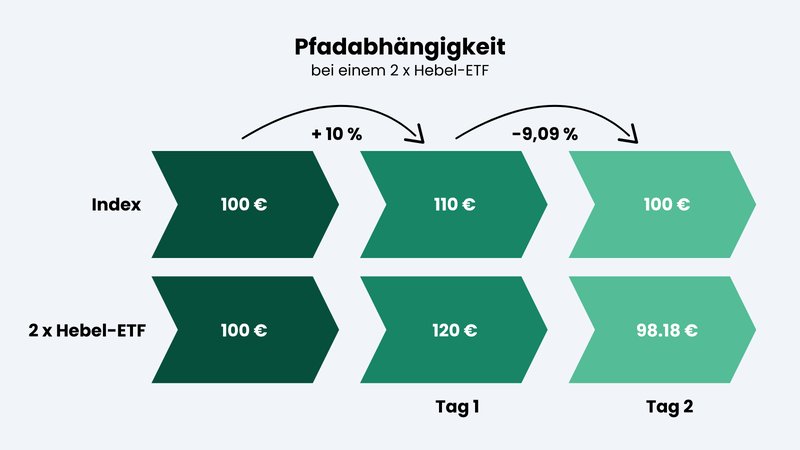 Pfadabhängigkeit
bei einem 2 x Hebel-ETF

+ 10 %

-9,09 %

Index

100 €

110 €

100 €

2 x Hebel-ETF

100 €

120 €

98.18 €

Tag 1

Tag 2